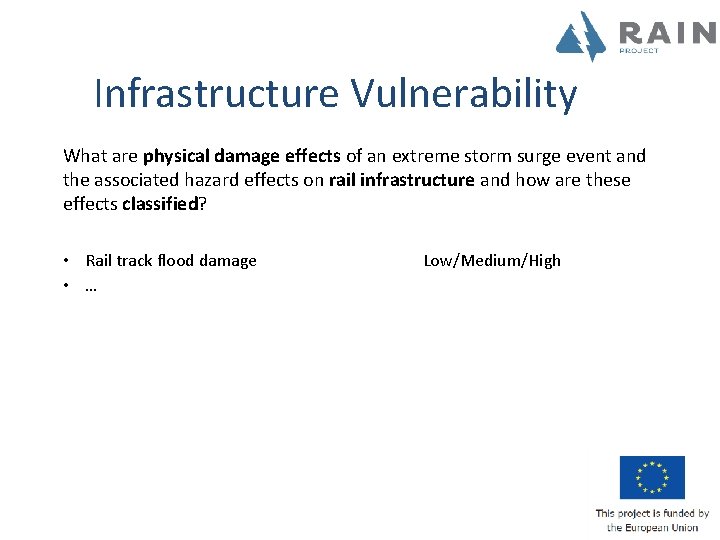 RAIN
PROJECT

Infrastructure Vulnerability

What are physical damage effects of an extreme storm surge event and the associated hazard effects on rail infrastructure and how are these effects classified?

• Rail track flood damage Low/Medium/High
• …

This project is funded by the European Union